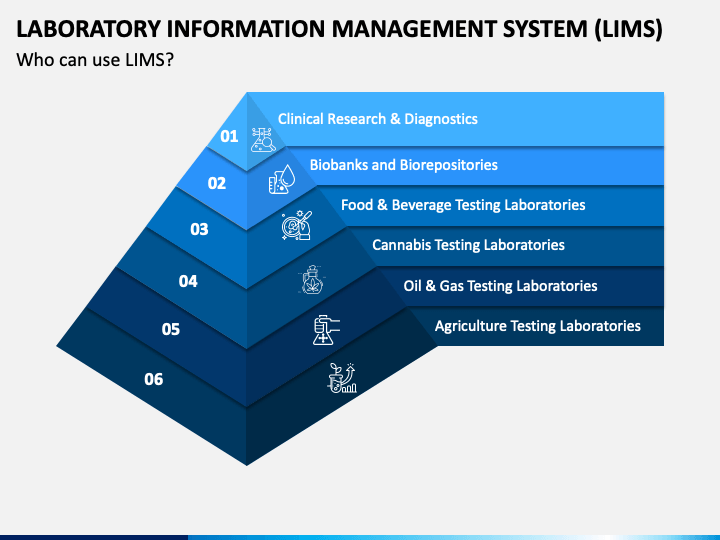 LABORATORY INFORMATION MANAGEMENT SYSTEM (LIMS)

Who can use LIMS?

01 Clinical Research & Diagnostics

02 Biobanks and Biorepositories

03 Food & Beverage Testing Laboratories

04 Cannabis Testing Laboratories

05 Oil & Gas Testing Laboratories

06 Agriculture Testing Laboratories